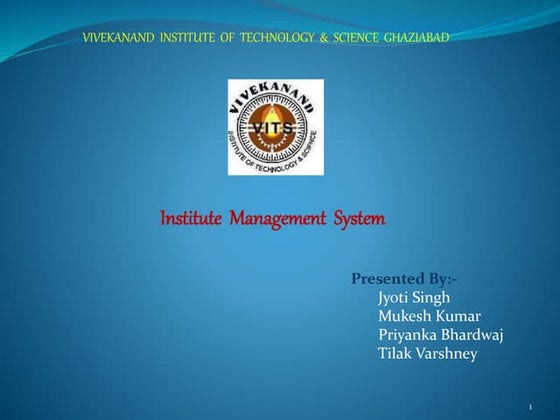 VIVEKANAND INSTITUTE OF TECHNOLOGY & SCIENCE GHAZIABAD

VIVEKANAND
VITS
INSTITUTE OF TECHNOLOGY & SCIENCE

Institute Management System

Presented By:-
Jyoti Singh
Mukesh Kumar
Priyanka Bhardwaj
Tilak Varshney

1